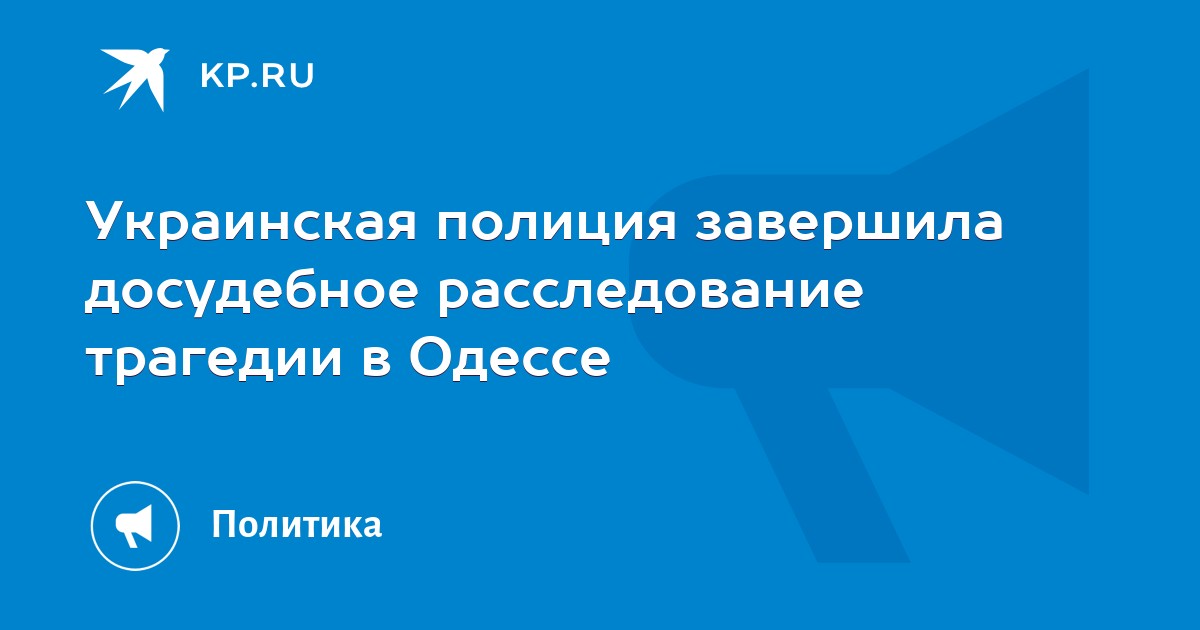 KP.RU

Украинская полиция завершила досудебное расследование трагедии в Одессе

Политика